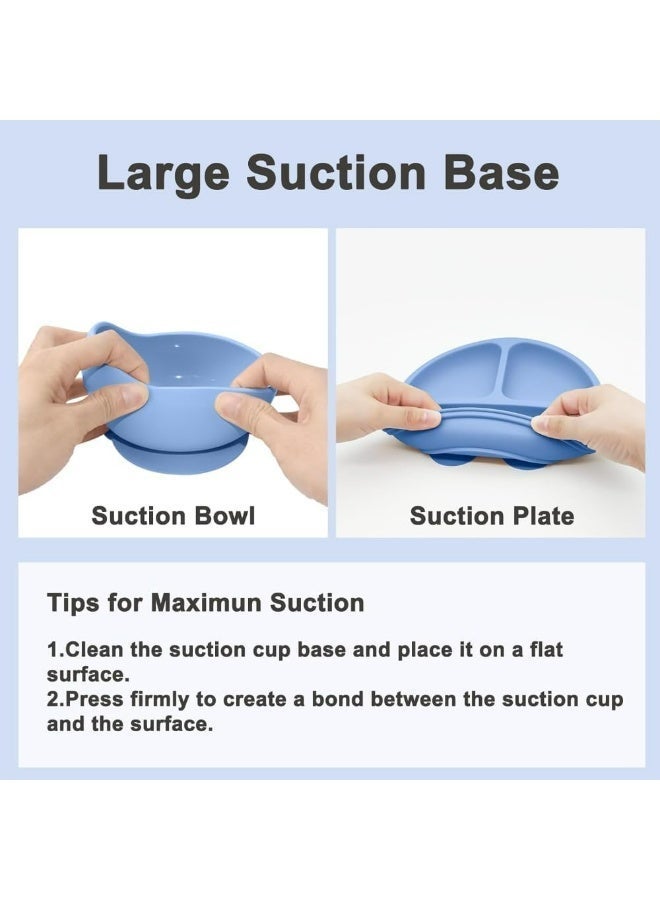 Large Suction Base

Suction Bowl

Suction Plate

Tips for Maximun Suction

1.Clean the suction cup base and place it on a flat surface.
2.Press firmly to create a bond between the suction cup and the surface.